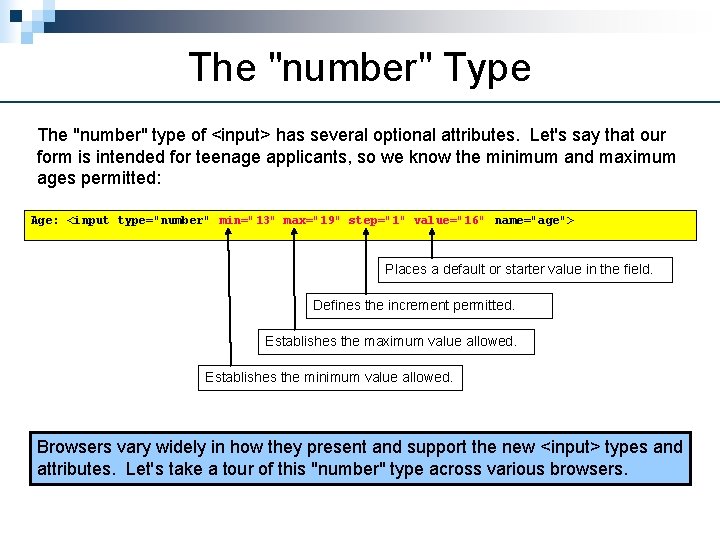 The "number" Type

The "number" type of <input> has several optional attributes. Let's say that our form is intended for teenage applicants, so we know the minimum and maximum ages permitted:

Age: <input type="number" min="13" max="19" step="1" value="16" name="age">

Places a default or starter value in the field.

Defines the increment permitted.

Establishes the maximum value allowed.

Establishes the minimum value allowed.

Browsers vary widely in how they present and support the new <input> types and attributes. Let's take a tour of this "number" type across various browsers.